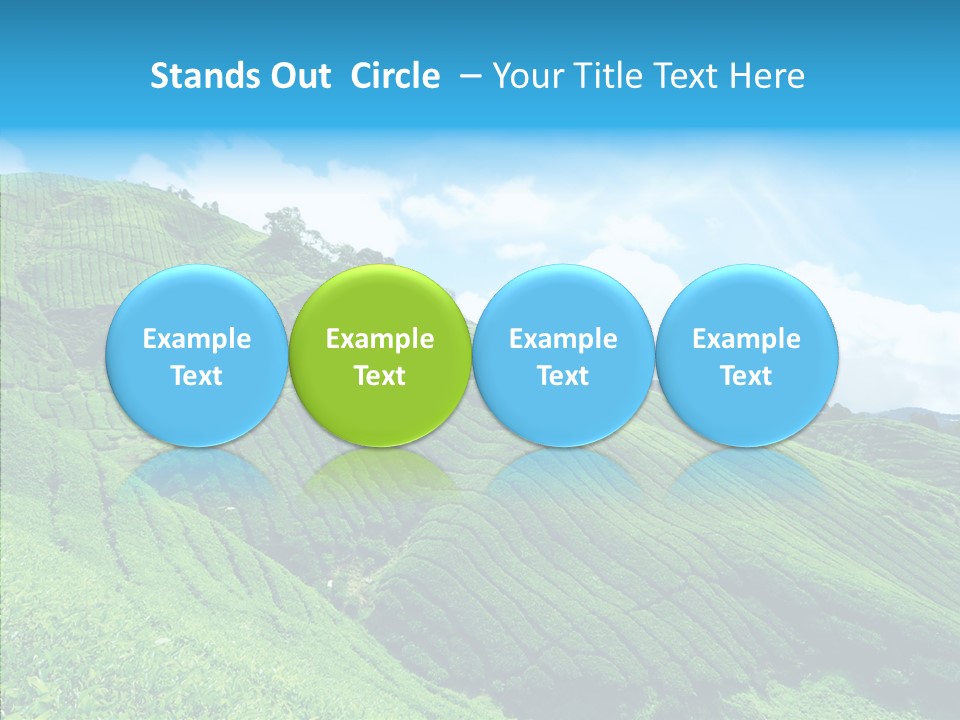 Stands Out Circle – Your Title Text Here

Example Text

Example Text

Example Text

Example Text